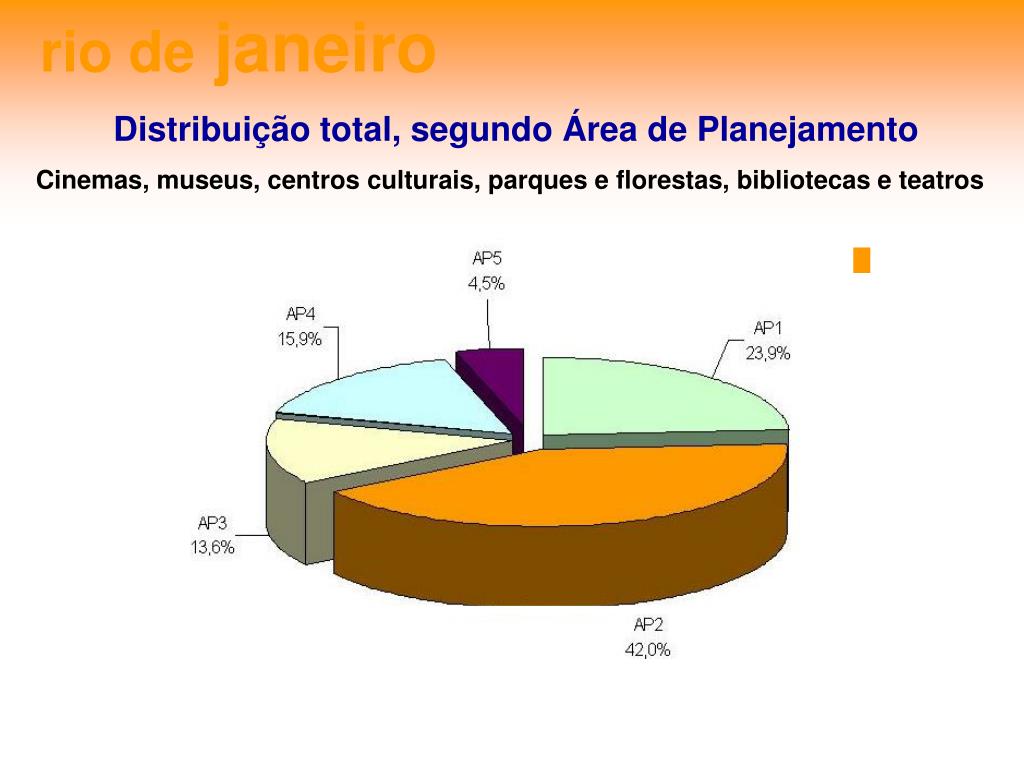 rio de janeiro

Distribuição total, segundo Área de Planejamento

Cinemas, museus, centros culturais, parques e florestas, bibliotecas e teatros

AP5
4,5%

AP4
15,9%

AP1
23,9%

AP3
13,6%

AP2
42,0%